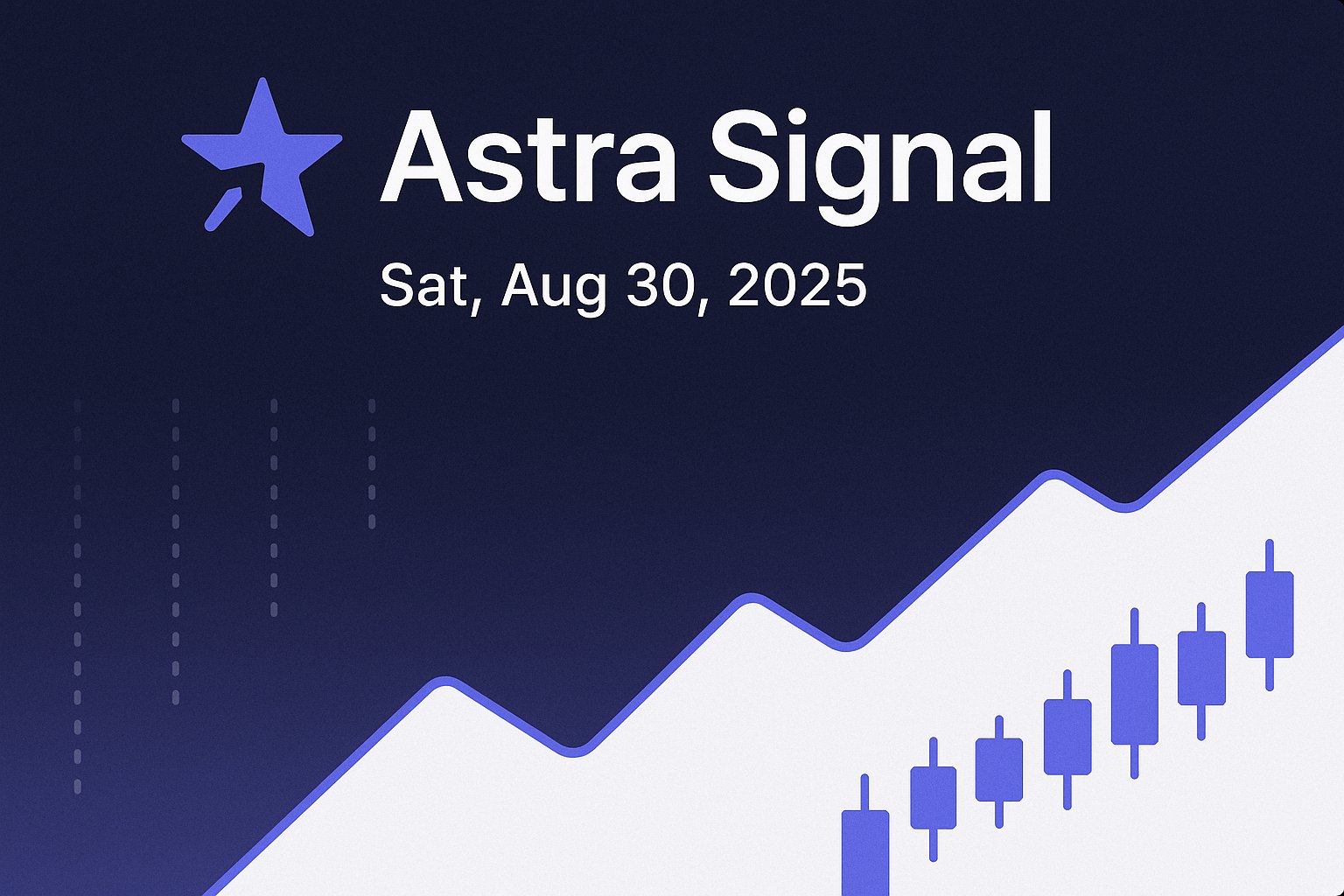 Astra Signal

Sat, Aug 30, 2025